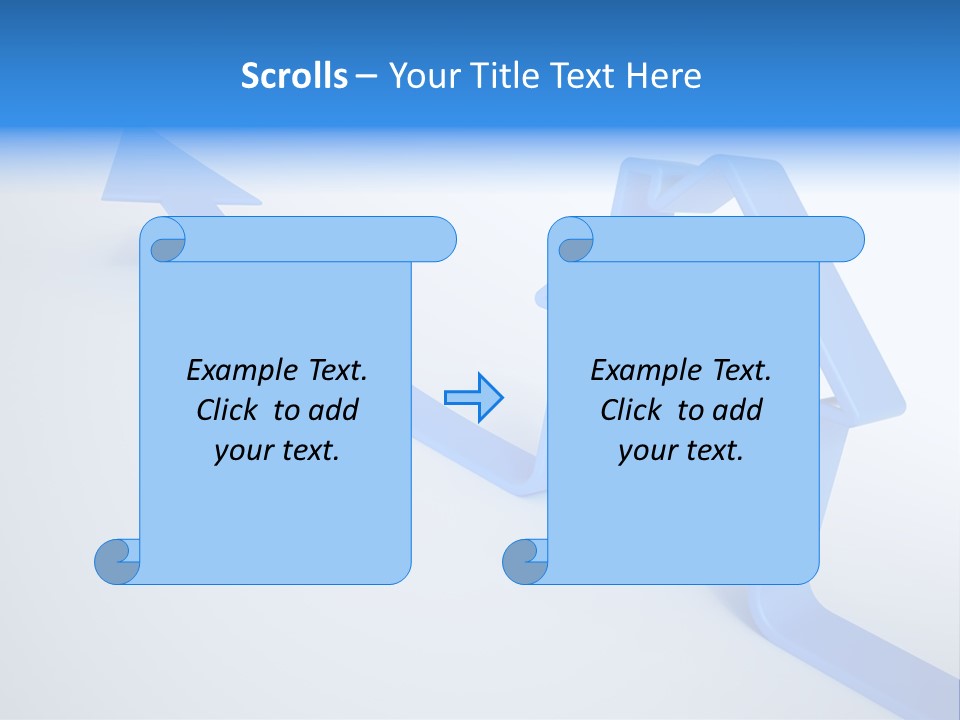 Scrolls – Your Title Text Here

Example Text. Click to add your text.

Example Text. Click to add your text.